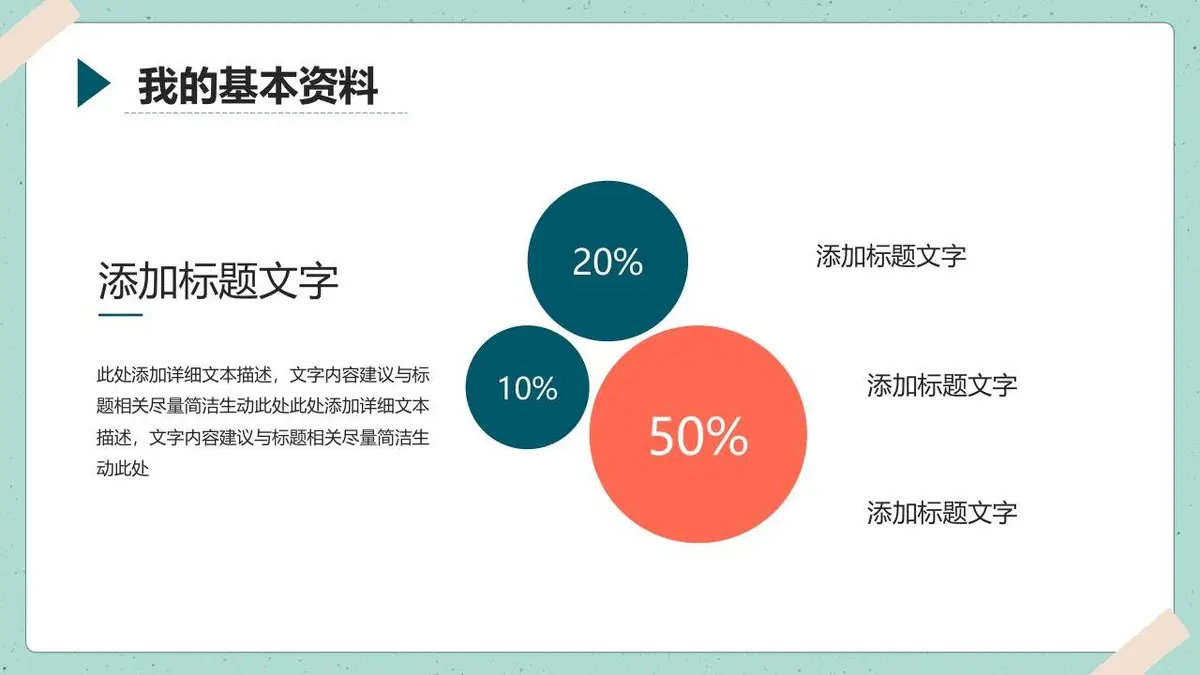 我的基本资料

添加标题文字

此处添加详细文本描述，文字内容建议与标题相关尽量简洁生动此处此处添加详细文本描述，文字内容建议与标题相关尽量简洁生动此处

20%

10%

50%

添加标题文字

添加标题文字

添加标题文字